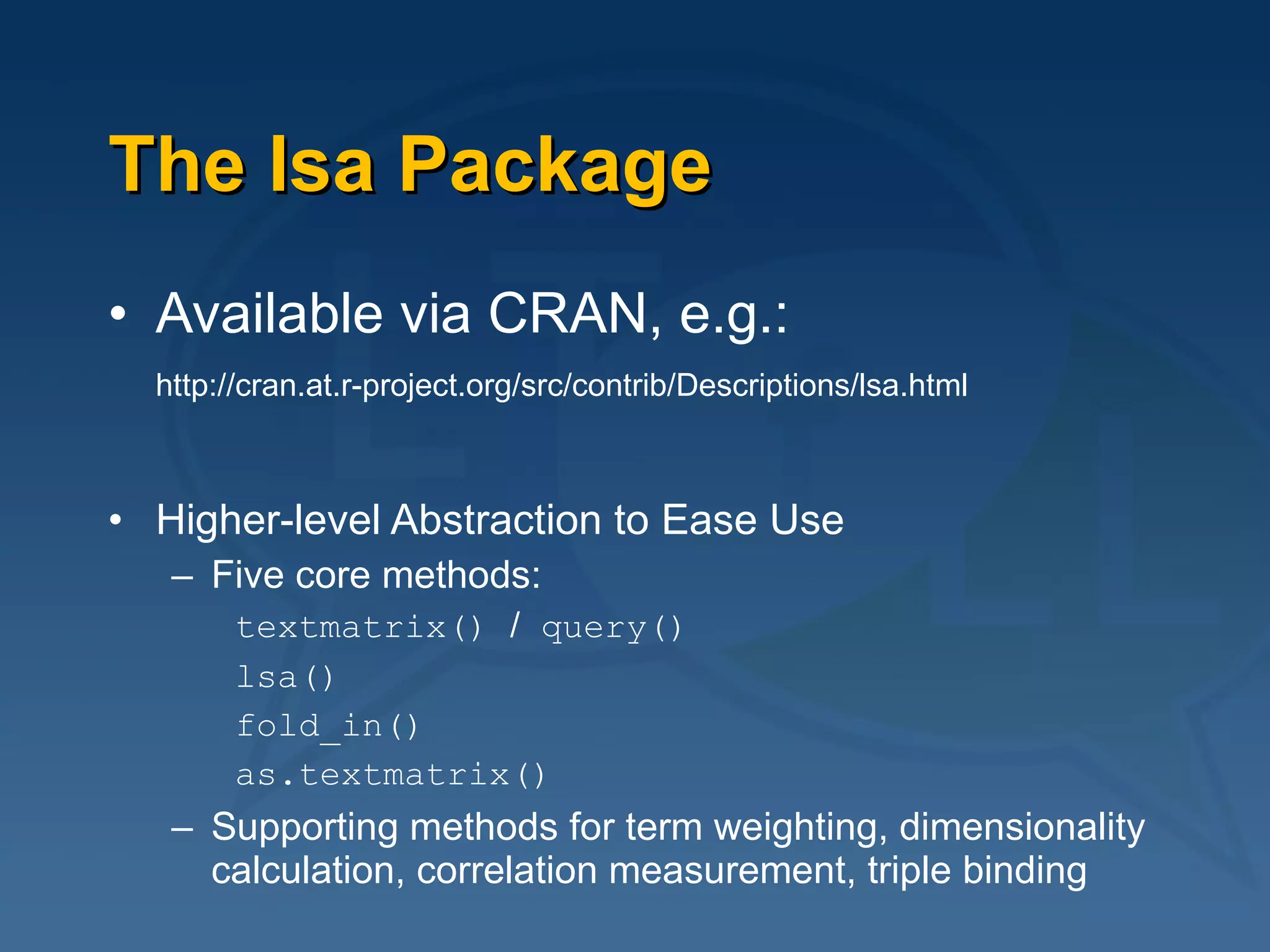 The lsa Package

• Available via CRAN, e.g.:

http://cran.at.r-project.org/src/contrib/Descriptions/lsa.html

• Higher-level Abstraction to Ease Use

– Five core methods:

textmatrix() / query()

lsa()

fold_in()

as.textmatrix()

– Supporting methods for term weighting, dimensionality calculation, correlation measurement, triple binding